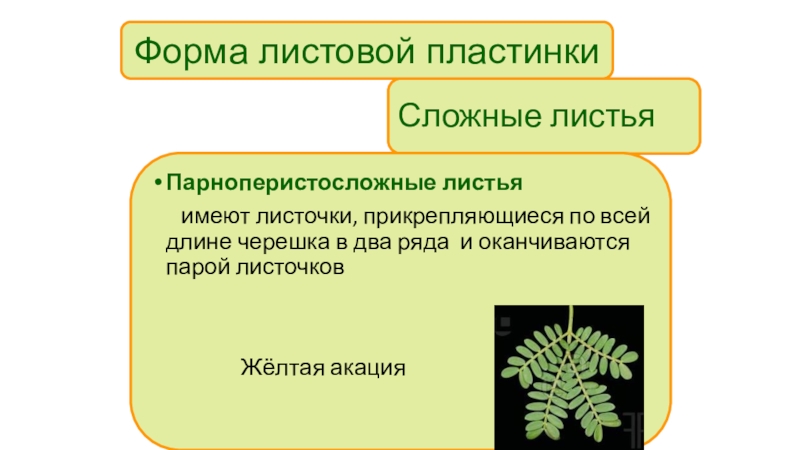 Форма листовой пластинки

Сложные листья

• Парноперистосложные листья

имеют листочки, прикрепляющиеся по всей длине черешка в два ряда и оканчиваются парой листочков

Жёлтая акация